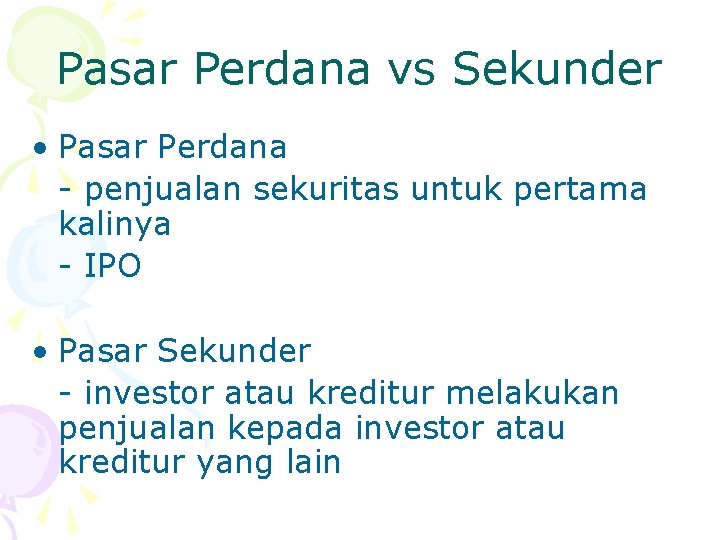 Pasar Perdana vs Sekunder

• Pasar Perdana

- penjualan sekuritas untuk pertama kalinya

- IPO

• Pasar Sekunder

- investor atau kreditur melakukan penjualan kepada investor atau kreditur yang lain